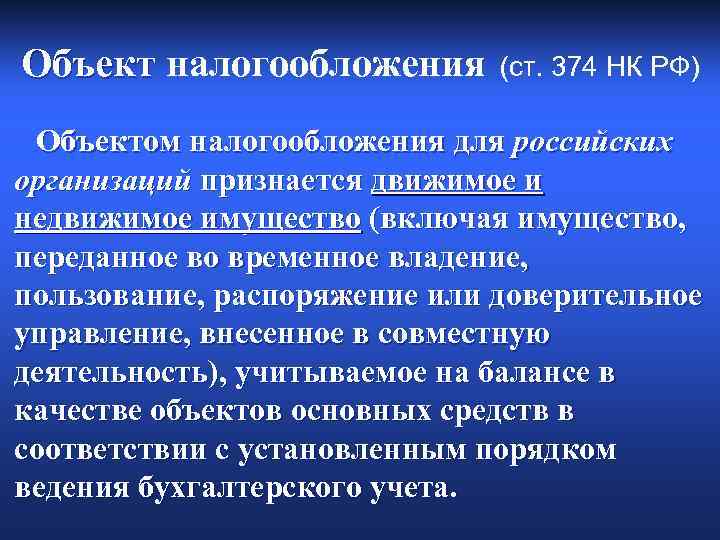 Объект налогообложения (ст. 374 НК РФ)

Объектом налогообложения для российских организаций признается движимое и недвижимое имущество (включая имущество, переданное во временное владение, пользование, распоряжение или доверительное управление, внесенное в совместную деятельность), учитываемое на балансе в качестве объектов основных средств в соответствии с установленным порядком ведения бухгалтерского учета.